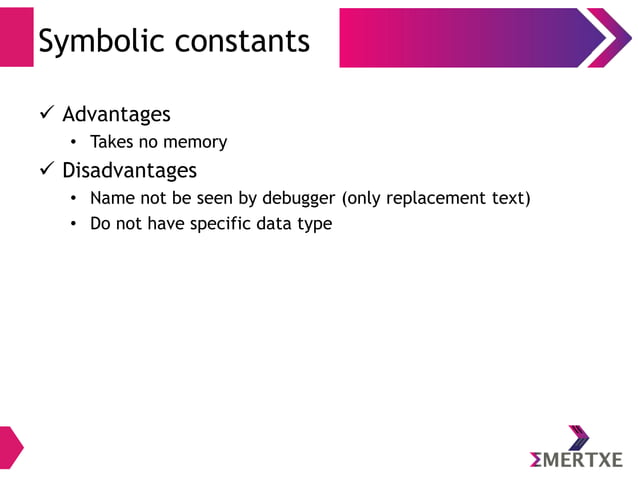 Symbolic constants

✓ Advantages

• Takes no memory

✓ Disadvantages

• Name not be seen by debugger (only replacement text)
• Do not have specific data type

ΣMERTXE